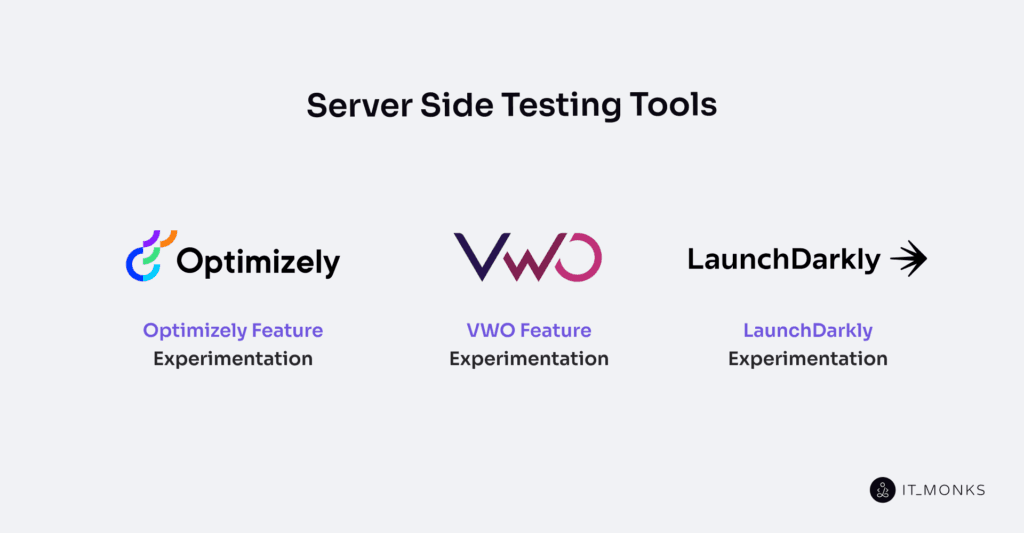 Server Side Testing Tools

Optimizely

Optimizely Feature Experimentation

VWO

VWO Feature Experimentation

LaunchDarkly

LaunchDarkly Experimentation

IT_MONKS